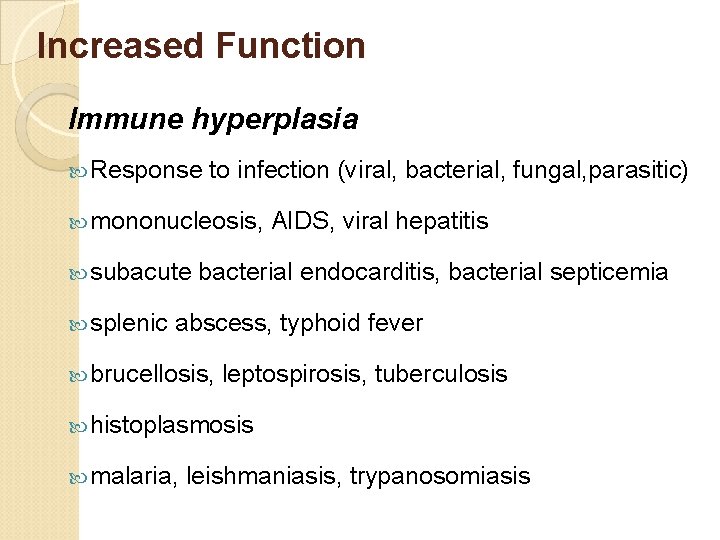 Increased Function

Immune hyperplasia

Response to infection (viral, bacterial, fungal,parasitic)

mononucleosis, AIDS, viral hepatitis

subacute bacterial endocarditis, bacterial septicemia

splenic abscess, typhoid fever

brucellosis, leptospirosis, tuberculosis

histoplasmosis

malaria, leishmaniasis, trypanosomiasis